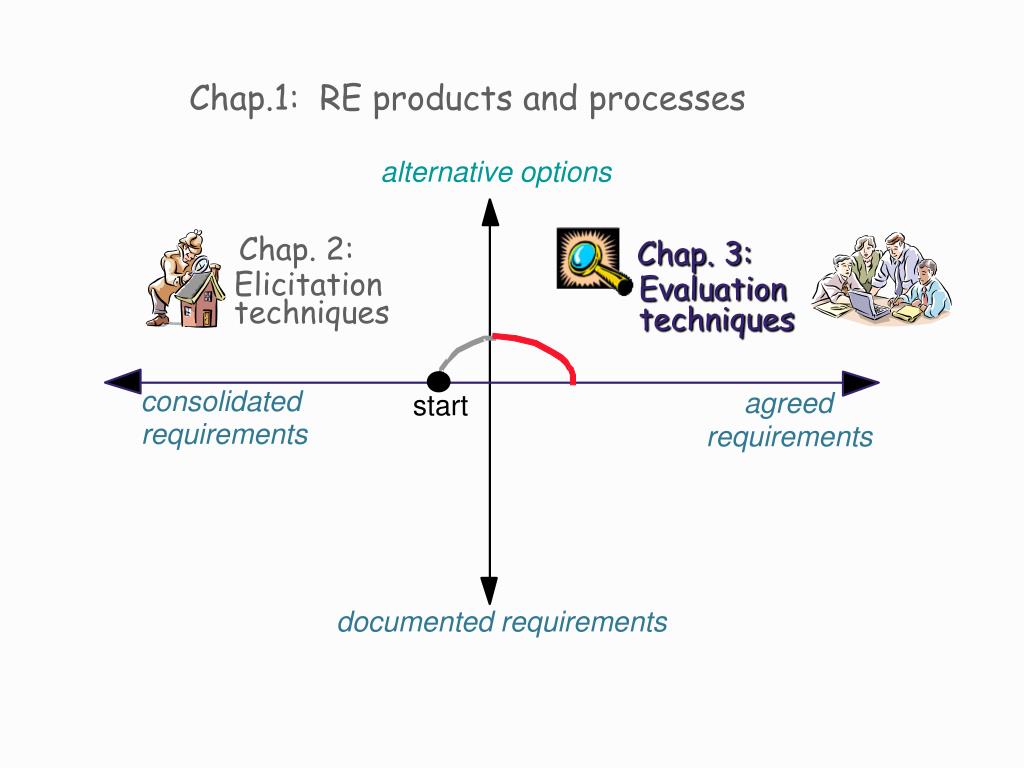 Chap.1: RE products and processes

alternative options

Chap. 2:
Elicitation techniques

Chap. 3:
Evaluation techniques

consolidated requirements

start

agreed requirements

documented requirements